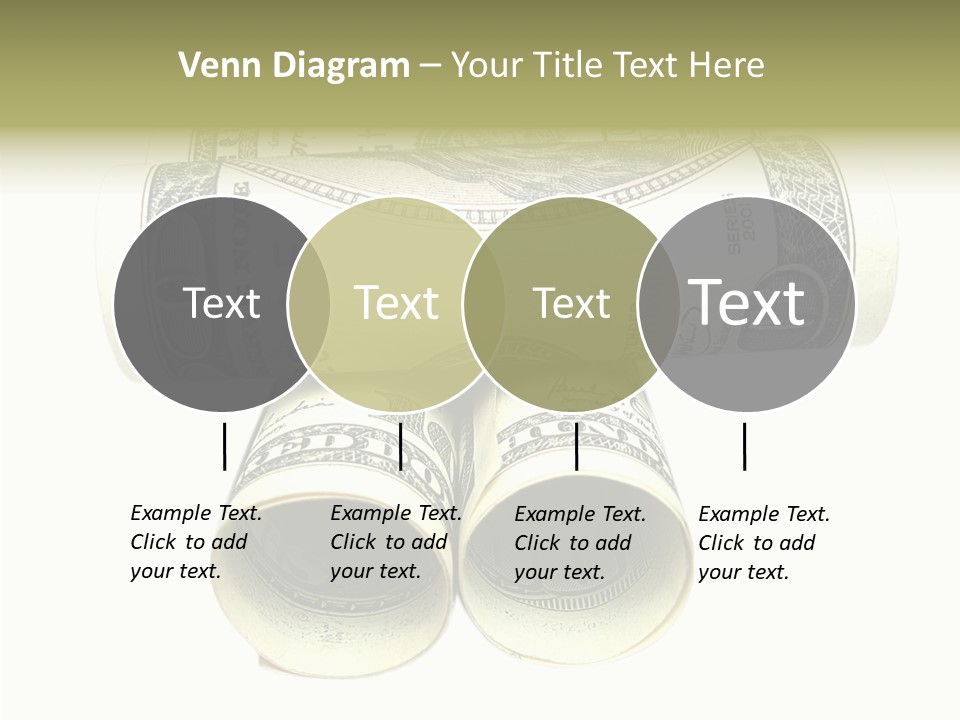 Venn Diagram – Your Title Text Here

Text

Text

Text

Text

Example Text. Click to add your text.

Example Text. Click to add your text.

Example Text. Click to add your text.

Example Text. Click to add your text.